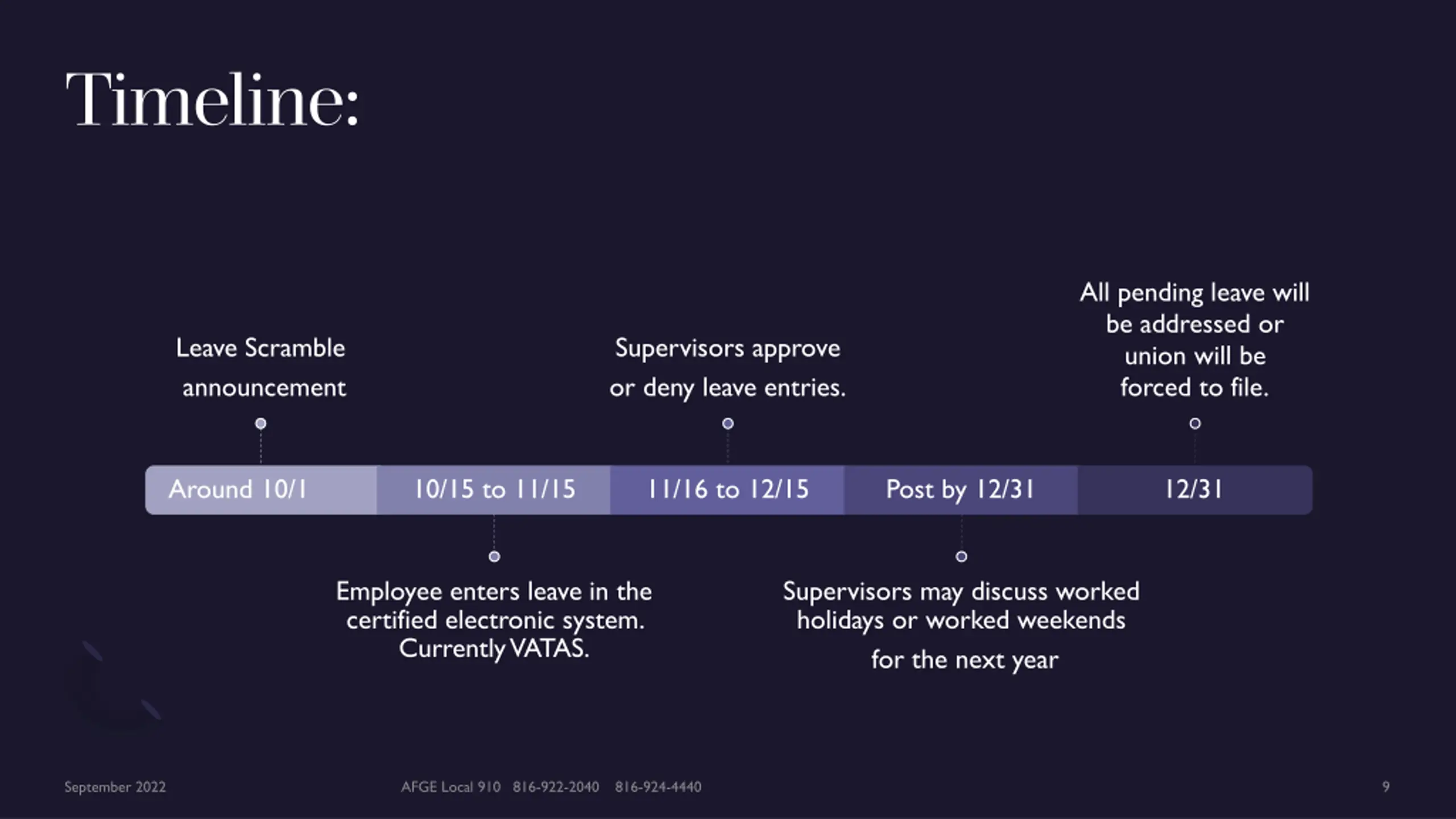 Timeline:

Leave Scramble announcement

Supervisors approve or deny leave entries.

All pending leave will be addressed or union will be forced to file.

Around 10/1

10/15 to 11/15

11/16 to 12/15

Post by 12/31

12/31

Employee enters leave in the certified electronic system. Currently VATAS.

Supervisors may discuss worked holidays or worked weekends for the next year

September 2022

AFGE Local 910 816-922-2040 816-924-4440

9